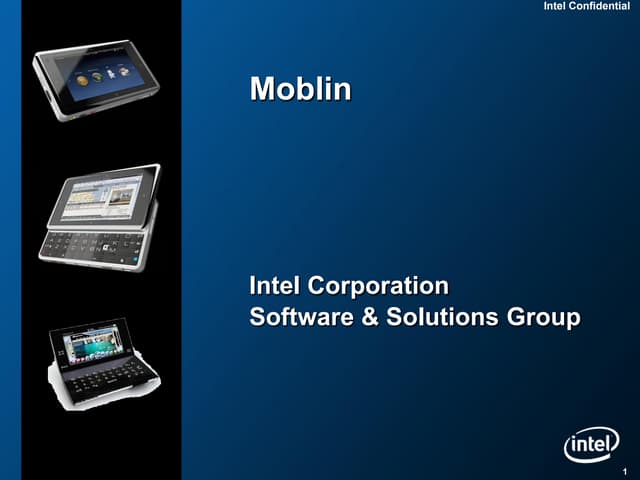 Intel Confidential

Moblin

Intel Corporation
Software & Solutions Group

intel

1